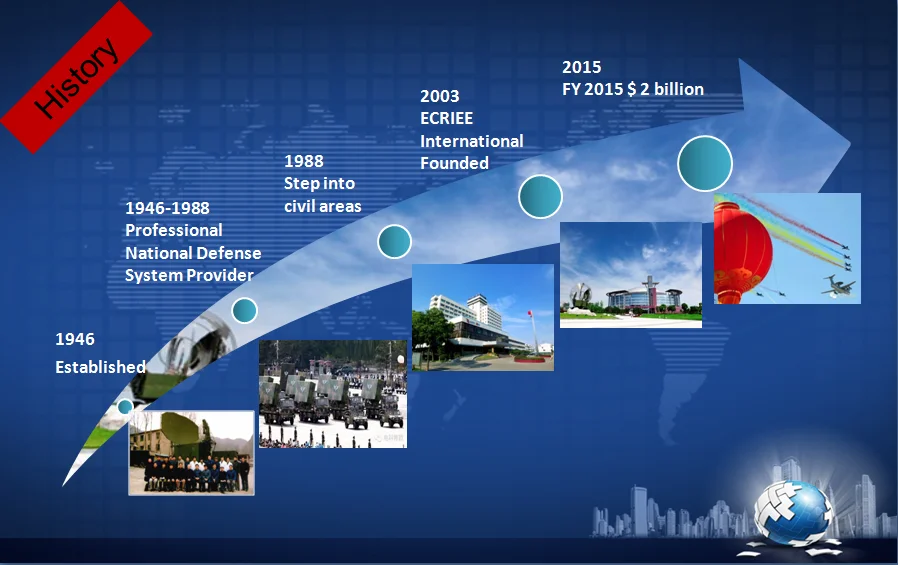 History

1946
Established

1946-1988
Professional
National Defense
System Provider

1988
Step into
civil areas

2003
ECRIEE
International
Founded

2015
FY 2015 $ 2 billion